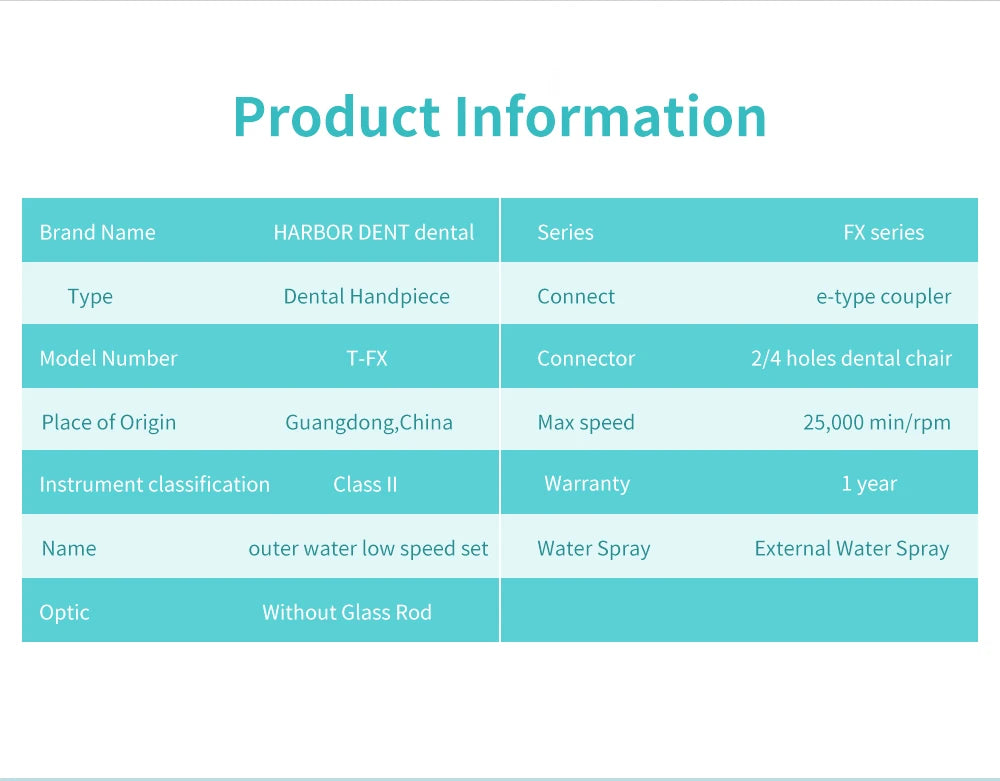 Product Information

| Brand Name | HARBOR DENT dental | Series | FX series |
|---|---|---|---|
| Type | Dental Handpiece | Connect | e-type coupler |
| Model Number | T-FX | Connector | 2/4 holes dental chair |
| Place of Origin | Guangdong,China | Max speed | 25,000 min/rpm |
| Instrument classification | Class II | Warranty | 1 year |
| Name | outer water low speed set | Water Spray | External Water Spray |
| Optic | Without Glass Rod | | |